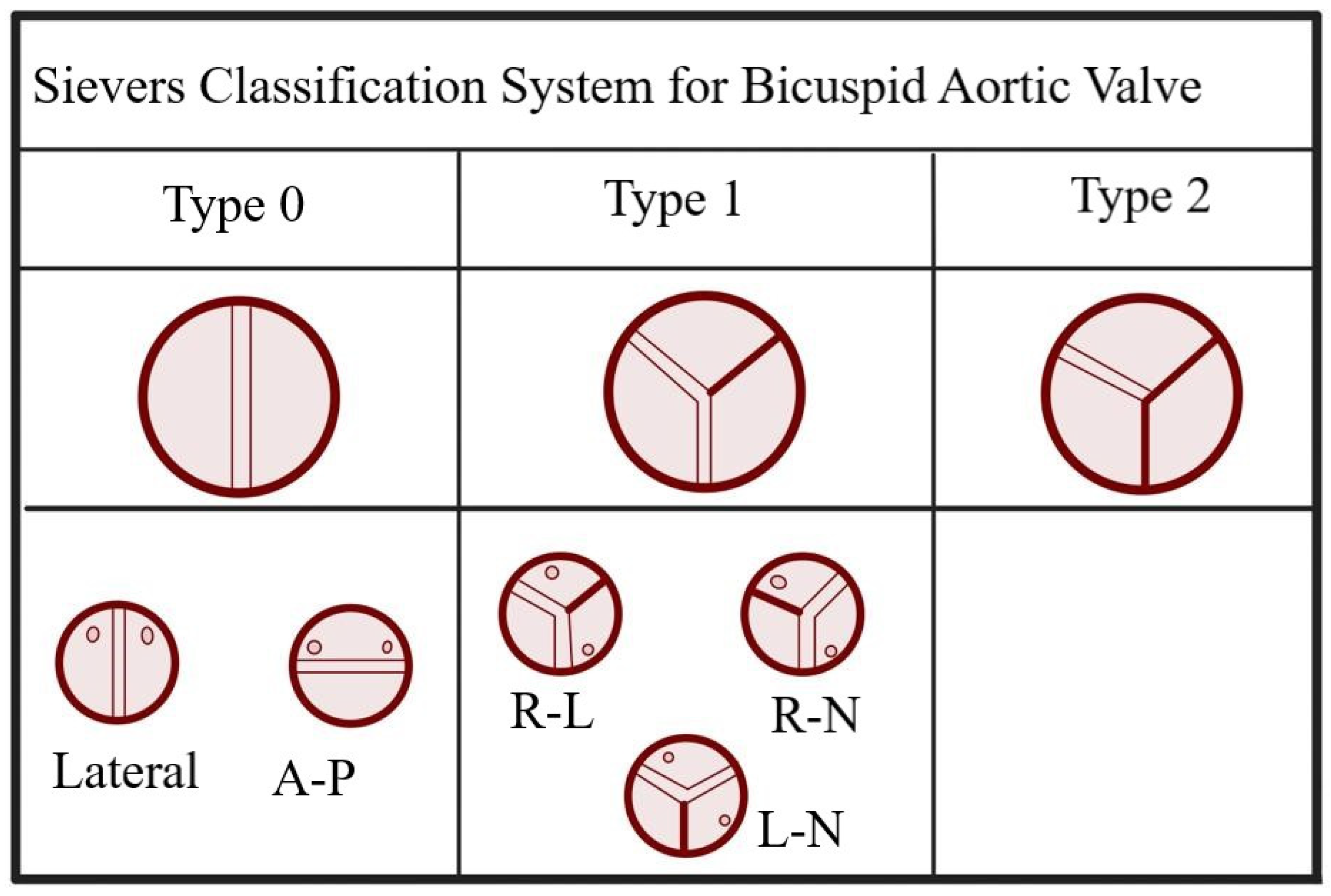 Sievers Classification System for Bicuspid Aortic Valve

| Type 0 | Type 1 | Type 2 |
|---|---|---|
| | | |
| Lateral A-P | R-L R-N L-N | |